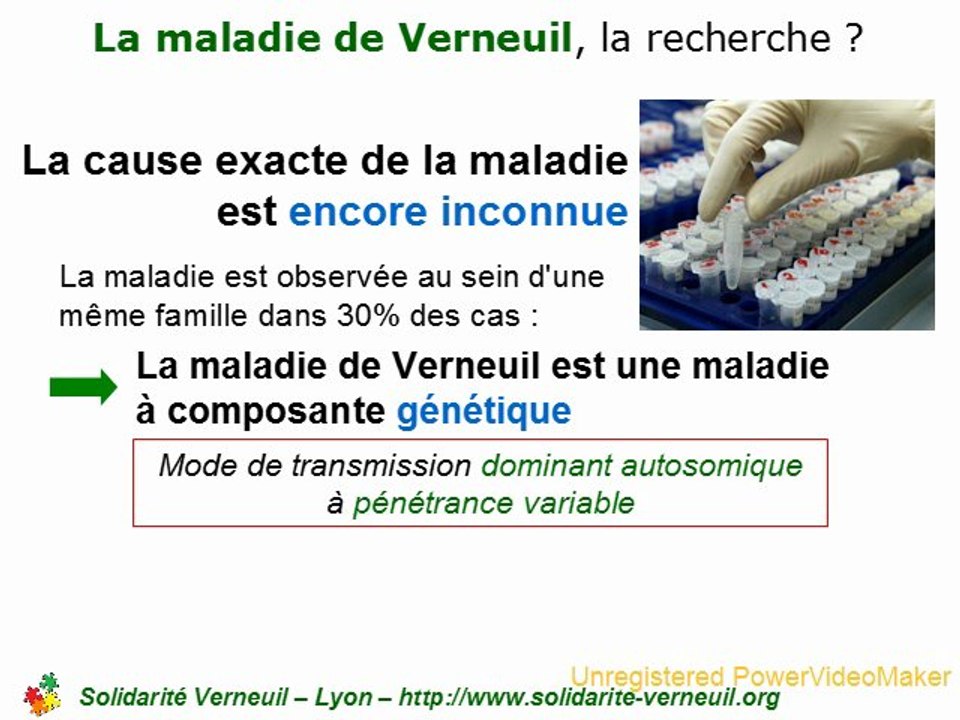 La maladie de Verneuil, la recherche ?

La cause exacte de la maladie est encore inconnue

La maladie est observée au sein d'une même famille dans 30% des cas :

La maladie de Verneuil est une maladie à composante génétique

Mode de transmission dominant autosomique à pénétrance variable

Unregistered PowerVideoMaker

Solidarité Verneuil – Lyon – http://www.solidarite-verneuil.org